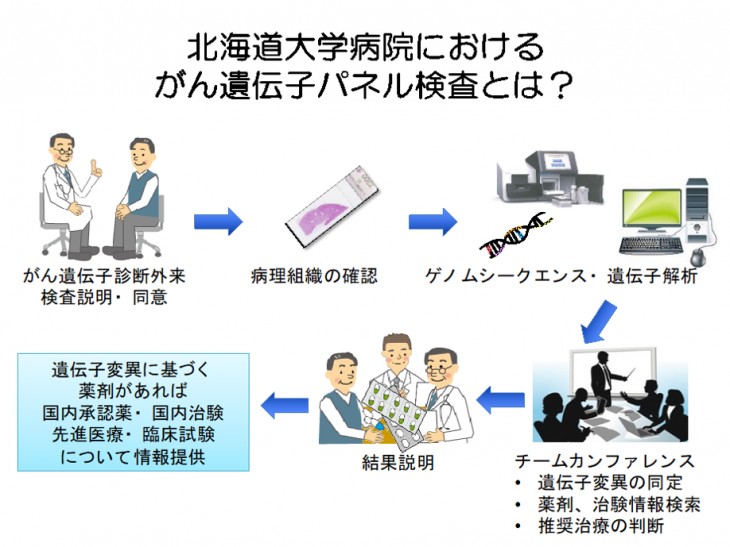 北海道大学病院における
がん遺伝子パネル検査とは？

がん遺伝子診断外来
検査説明・同意

病理組織の確認

ゲノムシークエンス・遺伝子解析

チームカンファレンス
• 遺伝子変異の同定
• 薬剤、治験情報検索
• 推奨治療の判断

結果説明

遺伝子変異に基づく
薬剤があれば
国内承認薬・国内治験
先進医療・臨床試験
について情報提供